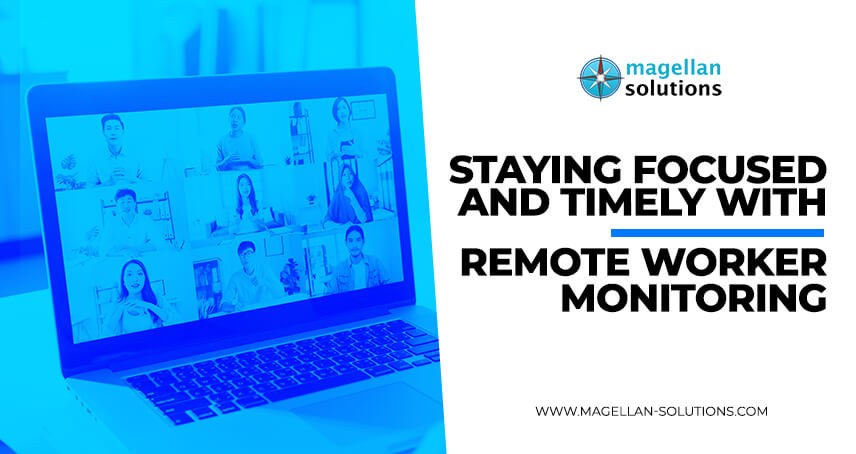 magellan solutions

STAYING FOCUSED AND TIMELY WITH

REMOTE WORKER MONITORING

WWW.MAGELLAN-SOLUTIONS.COM